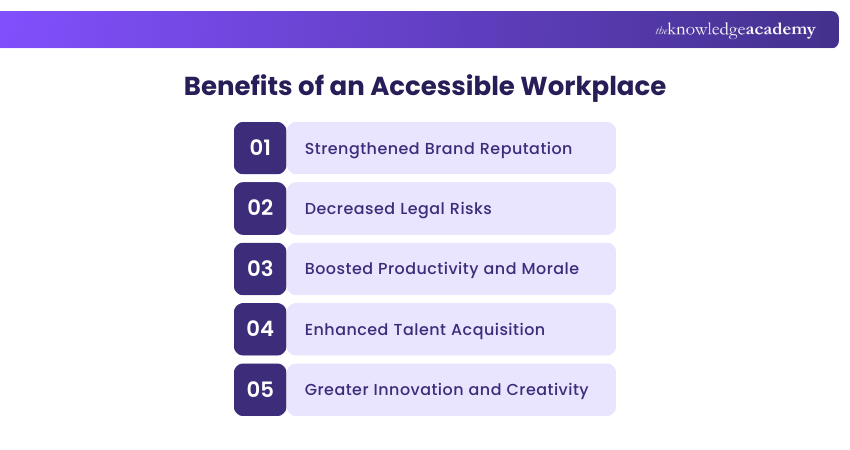 theknowledgeacademy

Benefits of an Accessible Workplace

01 Strengthened Brand Reputation

02 Decreased Legal Risks

03 Boosted Productivity and Morale

04 Enhanced Talent Acquisition

05 Greater Innovation and Creativity